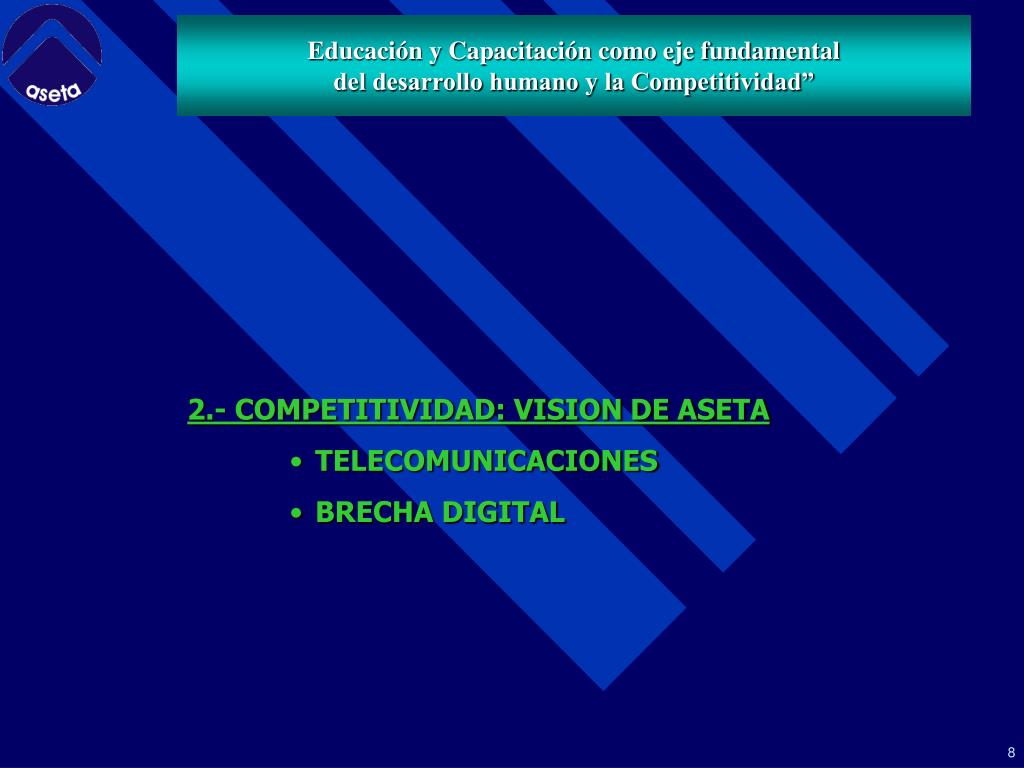 aseta

Educación y Capacitación como eje fundamental del desarrollo humano y la Competitividad”

2.- COMPETITIVIDAD: VISION DE ASETA

• TELECOMUNICACIONES
• BRECHA DIGITAL

8